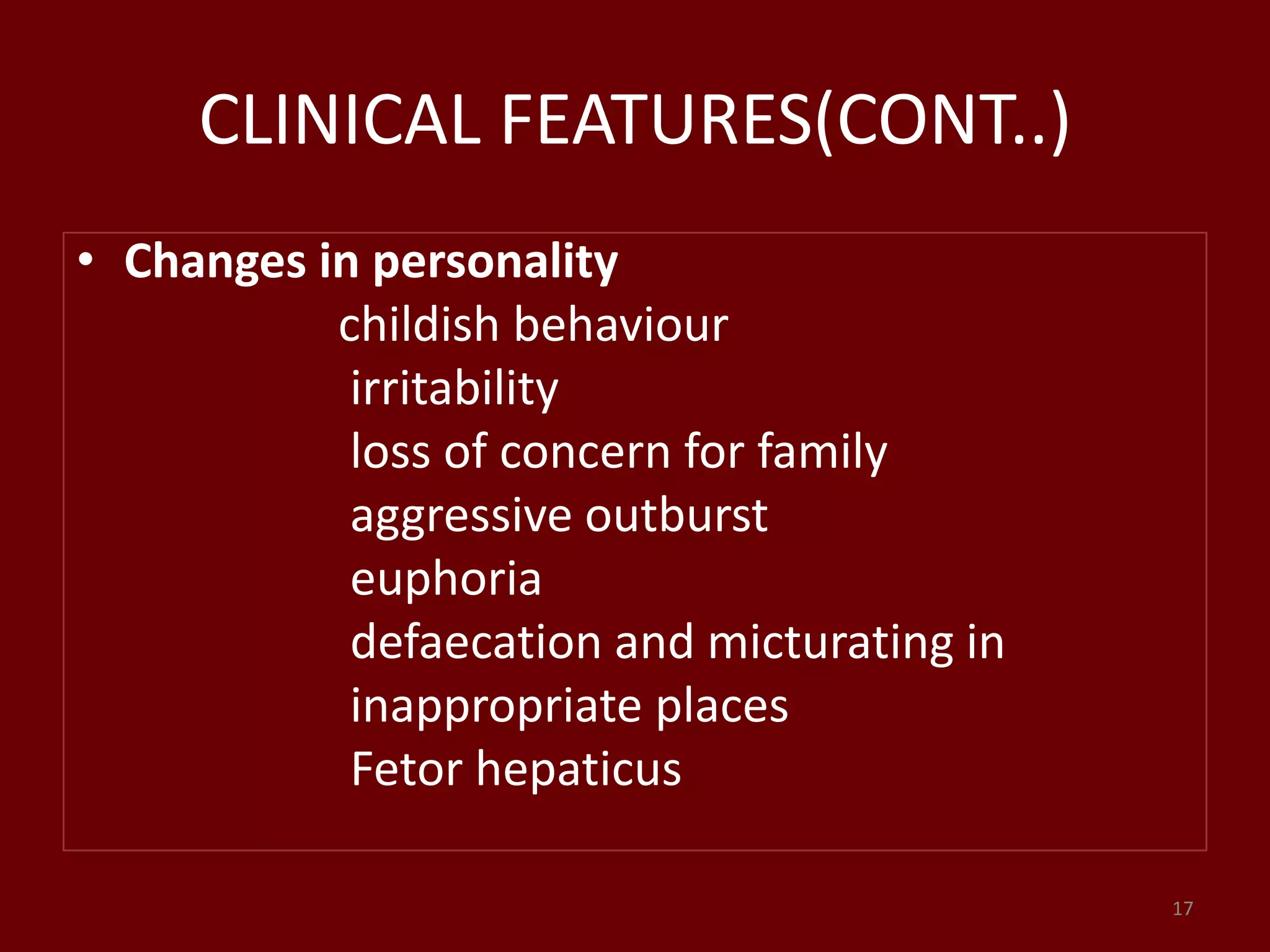 CLINICAL FEATURES(CONT..)

• Changes in personality
childish behaviour
irritability
loss of concern for family
aggressive outburst
euphoria
defaecation and micturating in inappropriate places
Fetor hepaticus

17